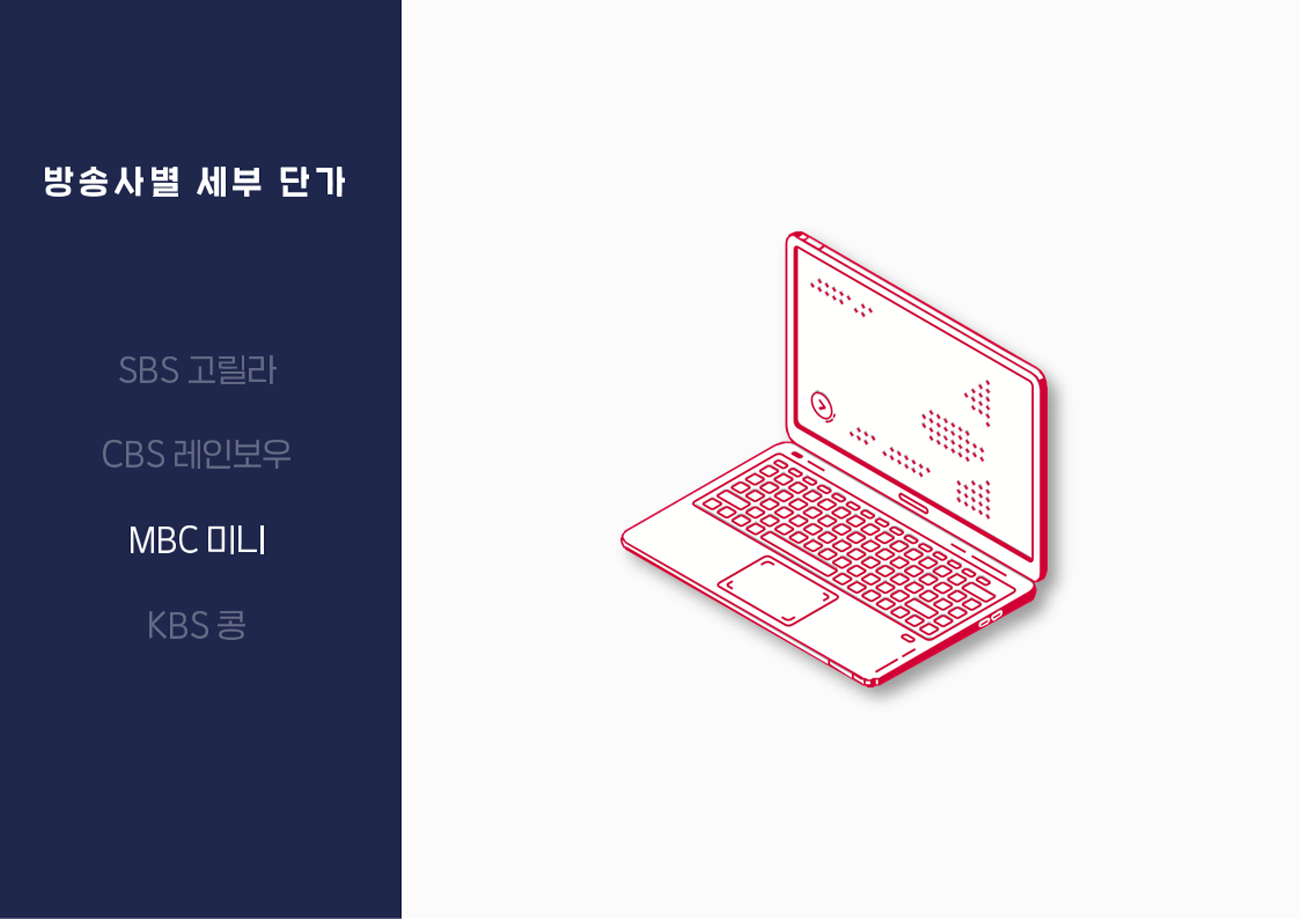 방송사별 세부 단가

SBS 고릴라

CBS 레인보우

MBC 미니

KBS 콩